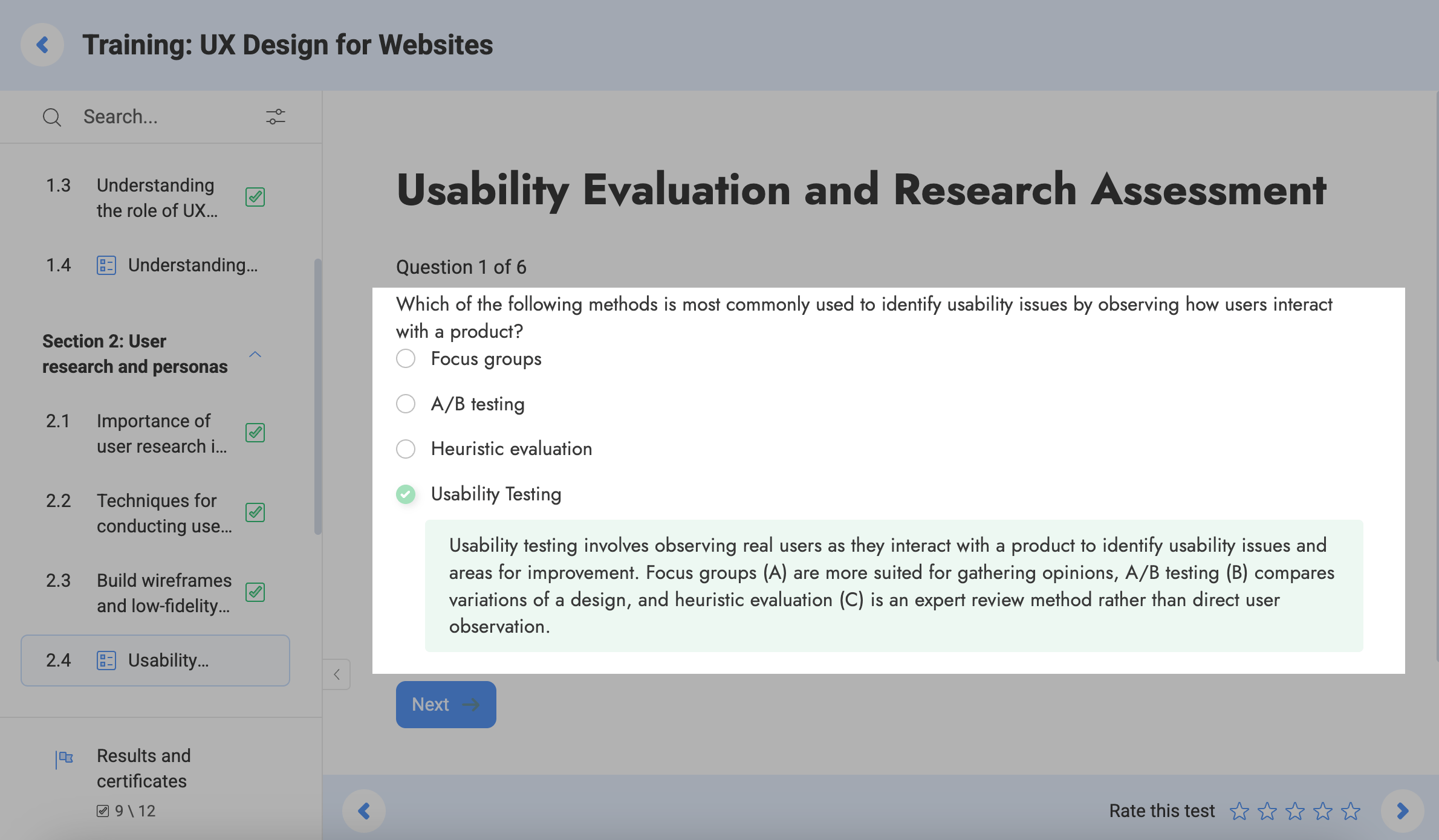 Training: UX Design for Websites

Search...

1.3 Understanding the role of UX...

1.4 Understanding...

Section 2: User research and personas

2.1 Importance of user research i...

2.2 Techniques for conducting use...

2.3 Build wireframes and low-fidelity...

2.4 Usability...

Results and certificates
9 \ 12

Usability Evaluation and Research Assessment

Question 1 of 6

Which of the following methods is most commonly used to identify usability issues by observing how users interact with a product?

Focus groups

A/B testing

Heuristic evaluation

Usability Testing

Usability testing involves observing real users as they interact with a product to identify usability issues and areas for improvement. Focus groups (A) are more suited for gathering opinions, A/B testing (B) compares variations of a design, and heuristic evaluation (C) is an expert review method rather than direct user observation.

Next

Rate this test